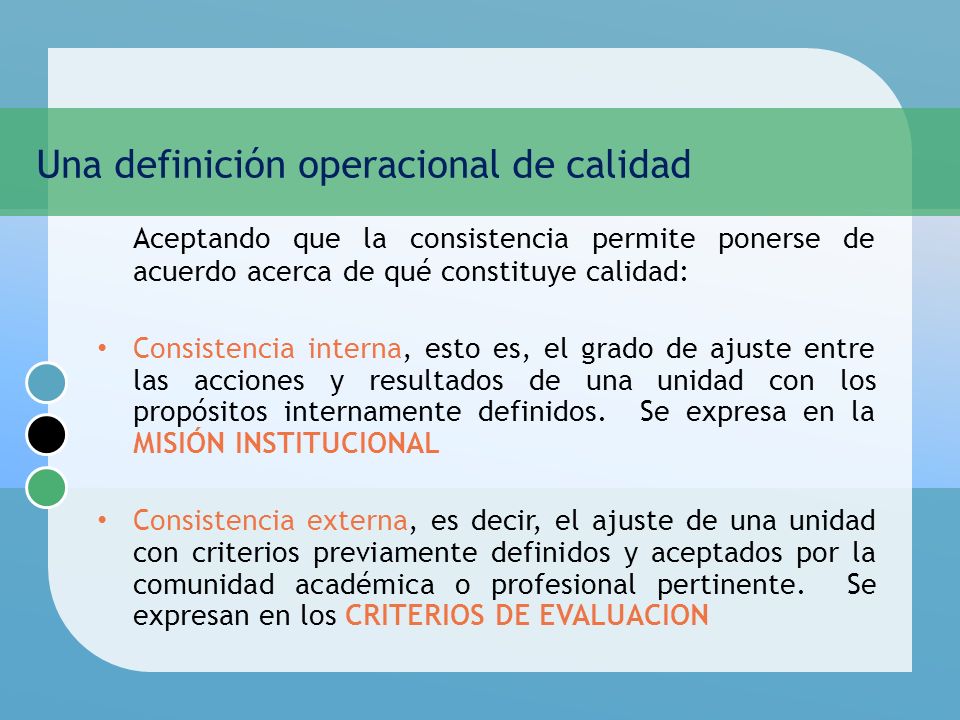 Una definición operacional de calidad

Aceptando que la consistencia permite ponerse de acuerdo acerca de qué constituye calidad:

• Consistencia interna, esto es, el grado de ajuste entre las acciones y resultados de una unidad con los propósitos internamente definidos. Se expresa en la MISIÓN INSTITUCIONAL

• Consistencia externa, es decir, el ajuste de una unidad con criterios previamente definidos y aceptados por la comunidad académica o profesional pertinente. Se expresan en los CRITERIOS DE EVALUACION